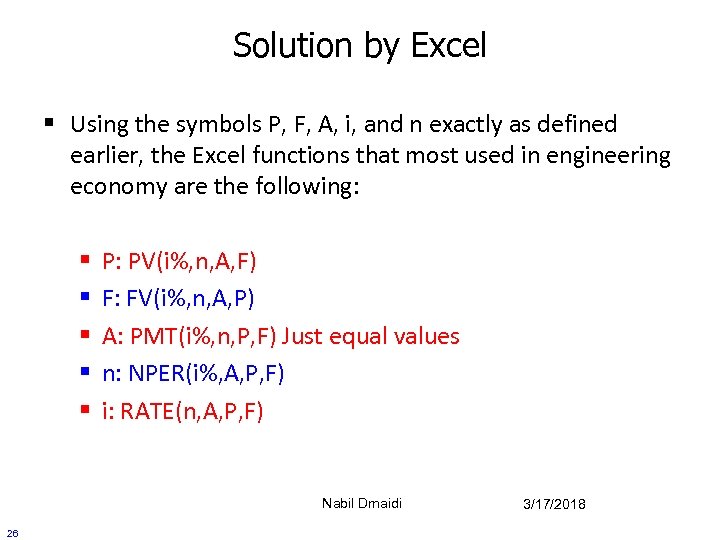 Solution by Excel

▪ Using the symbols P, F, A, i, and n exactly as defined earlier, the Excel functions that most used in engineering economy are the following:

▪ P: PV(i%,n,A,F)
▪ F: FV(i%,n,A,P)
▪ A: PMT(i%,n,P,F) Just equal values
▪ n: NPER(i%,A,P,F)
▪ i: RATE(n,A,P,F)

Nabil Dmaidi

3/17/2018

26